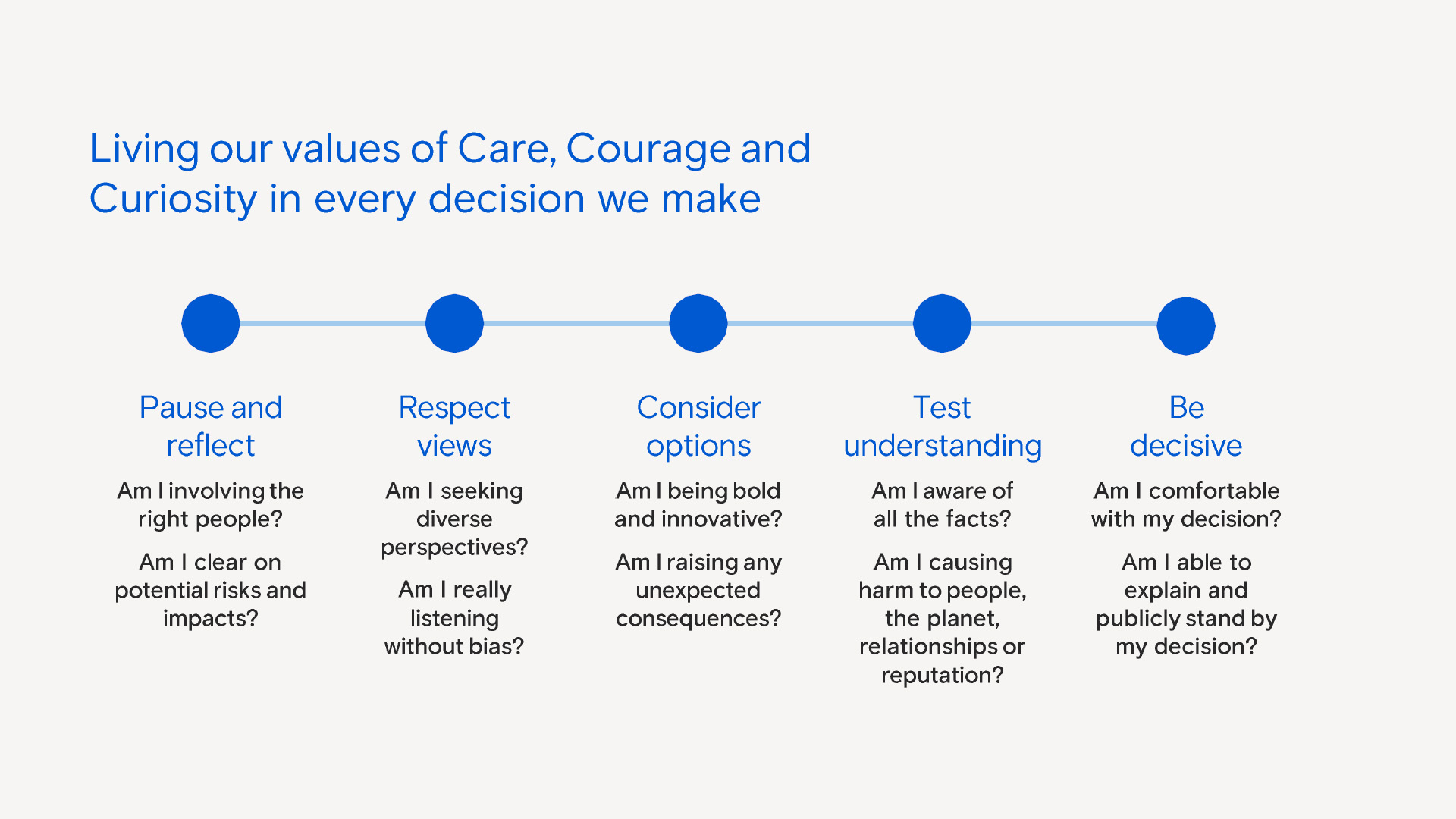 Living our values of Care, Courage and Curiosity in every decision we make

Pause and reflect

Am I involving the right people?

Am I clear on potential risks and impacts?

Respect views

Am I seeking diverse perspectives?

Am I really listening without bias?

Consider options

Am I being bold and innovative?

Am I raising any unexpected consequences?

Test understanding

Am I aware of all the facts?

Am I causing harm to people, the planet, relationships or reputation?

Be decisive

Am I comfortable with my decision?

Am I able to explain and publicly stand by my decision?